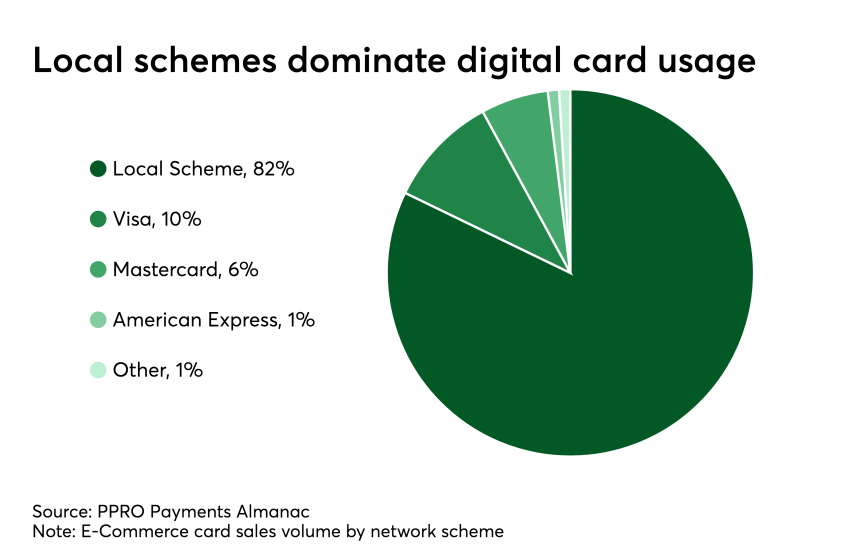 Local schemes dominate digital card usage

Local Scheme, 82%

Visa, 10%

Mastercard, 6%

American Express, 1%

Other, 1%

Source: PPRO Payments Almanac
Note: E-Commerce card sales volume by network scheme